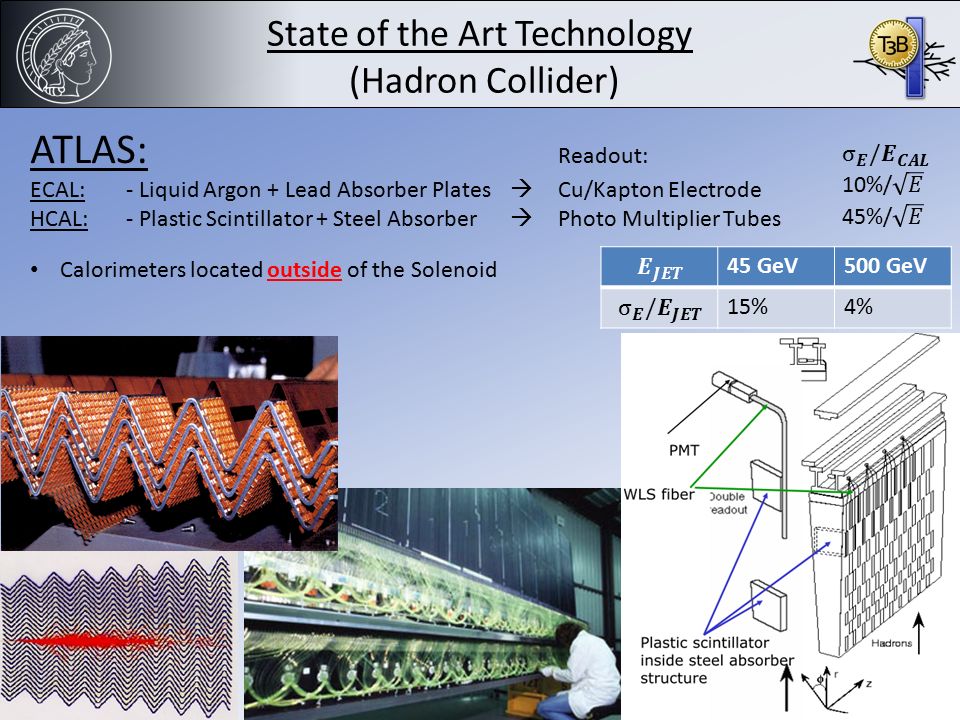 State of the Art Technology
(Hadron Collider)

T3B

ATLAS:

Readout: $\sigma_E/E_{CAL}$

ECAL: - Liquid Argon + Lead Absorber Plates → Cu/Kapton Electrode $10\%/\sqrt{E}$

HCAL: - Plastic Scintillator + Steel Absorber → Photo Multiplier Tubes $45\%/\sqrt{E}$

• Calorimeters located outside of the Solenoid

| $E_{JET}$ | 45 GeV | 500 GeV |
|---|---|---|
| $\sigma_E/E_{JET}$ | 15% | 4% |

PMT

WLS fiber

Double readout

Plastic scintillator inside steel absorber structure

Hadrons

$\phi$ r z